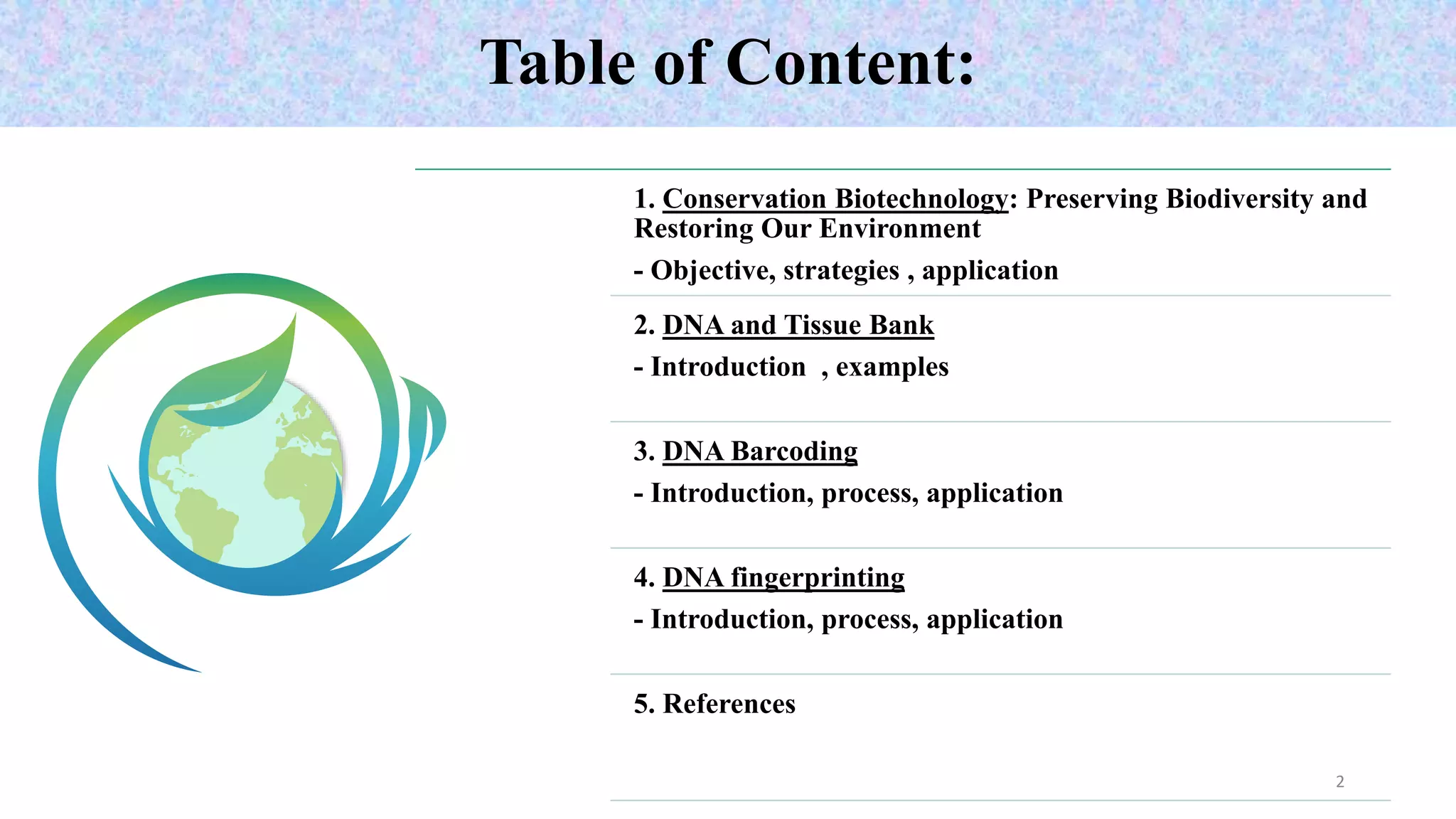 Table of Content:

1. Conservation Biotechnology: Preserving Biodiversity and Restoring Our Environment

- Objective, strategies , application

2. DNA and Tissue Bank

- Introduction , examples

3. DNA Barcoding

- Introduction, process, application

4. DNA fingerprinting

- Introduction, process, application

5. References

2